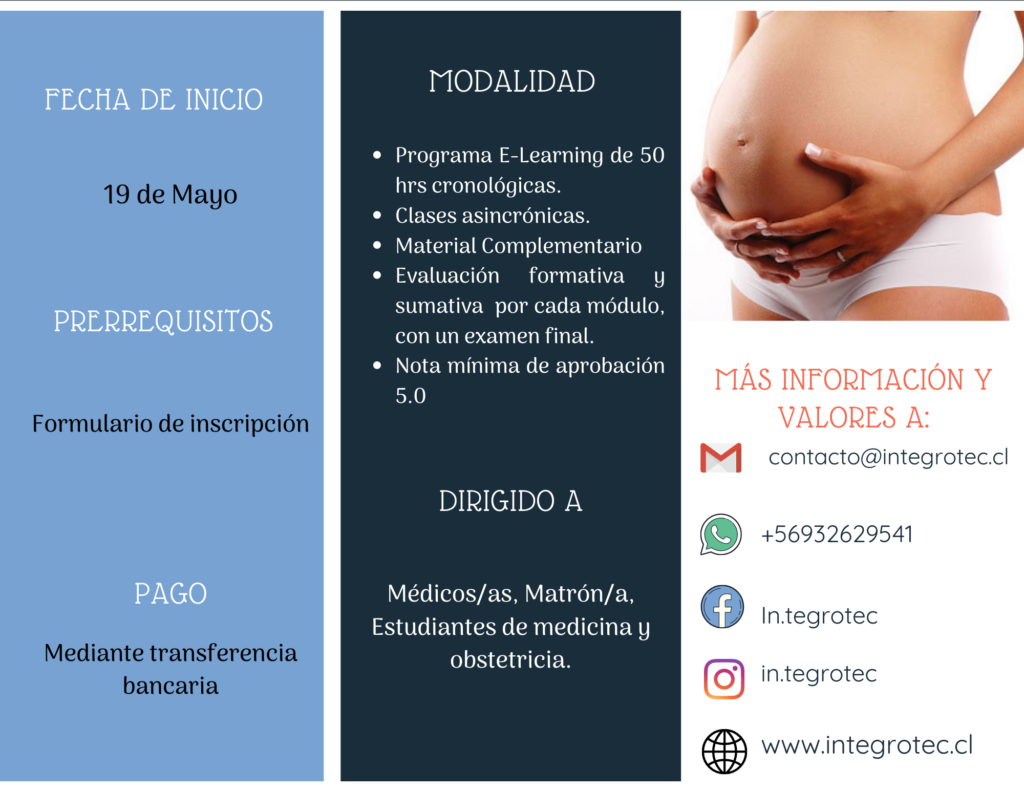 FECHA DE INICIO

19 de Mayo

PRERREQUISITOS

Formulario de inscripción

PAGO

Mediante transferencia bancaria

MODALIDAD

- Programa E-Learning de 50 hrs cronológicas.
- Clases asincrónicas.
- Material Complementario
- Evaluación formativa y sumativa por cada módulo, con un examen final.
- Nota mínima de aprobación 5.0

DIRIGIDO A

Médicos/as, Matrón/a, Estudiantes de medicina y obstetricia.

MÁS INFORMACIÓN Y VALORES A:

contacto@integrotec.cl

+56932629541

In.tegrotec

in.tegrotec

www.integrotec.cl